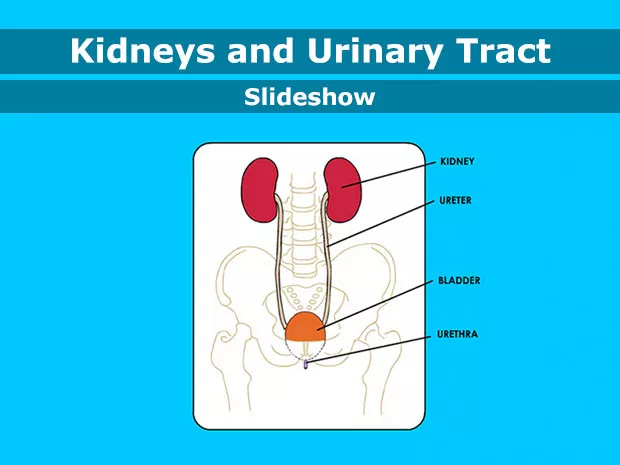 Kidneys and Urinary Tract

Slideshow

KIDNEY
URETER
BLADDER
URETHRA